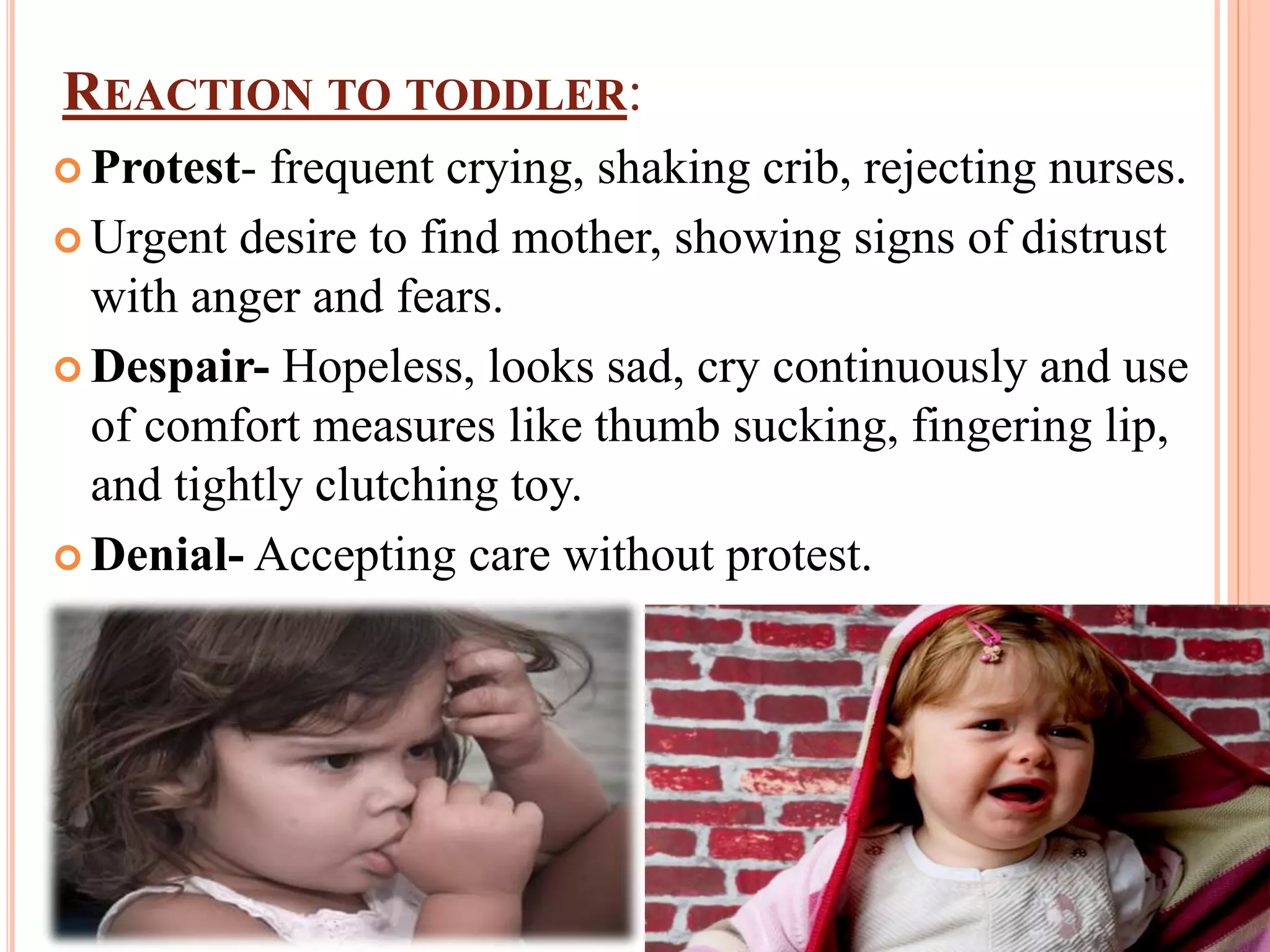 REACTION TO TODDLER:

Protest- frequent crying, shaking crib, rejecting nurses.

Urgent desire to find mother, showing signs of distrust with anger and fears.

Despair- Hopeless, looks sad, cry continuously and use of comfort measures like thumb sucking, fingering lip, and tightly clutching toy.

Denial- Accepting care without protest.